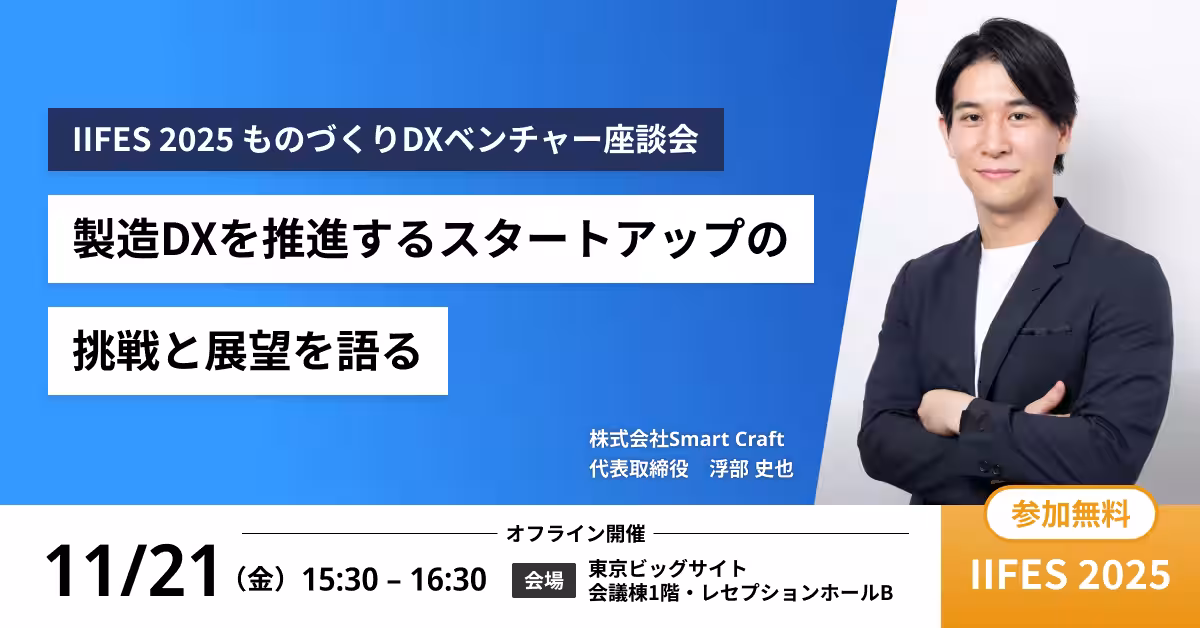 IIFES 2025 ものづくりDXベンチャー座談会

製造DXを推進するスタートアップの

挑戦と展望を語る

株式会社Smart Craft
代表取締役　浮部 史也

オフライン開催

11/21（金）15:30 – 16:30

会場 東京ビッグサイト
会議棟1階・レセプションホールB

参加無料

IIFES 2025